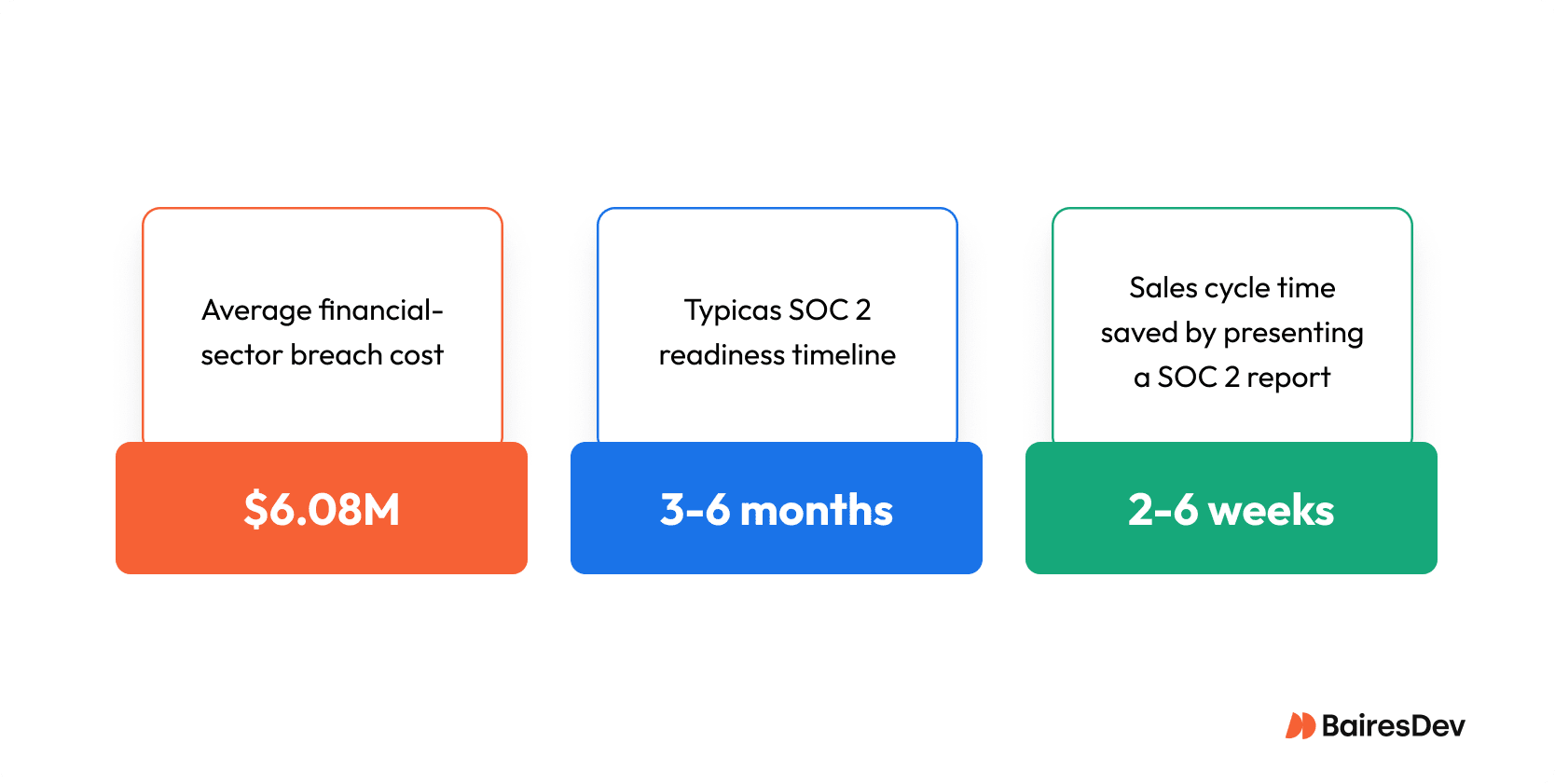 Average financial-sector breach cost

$6.08M

Typicas SOC 2 readiness timeline

3-6 months

Sales cycle time saved by presenting a SOC 2 report

2-6 weeks

BairesDev